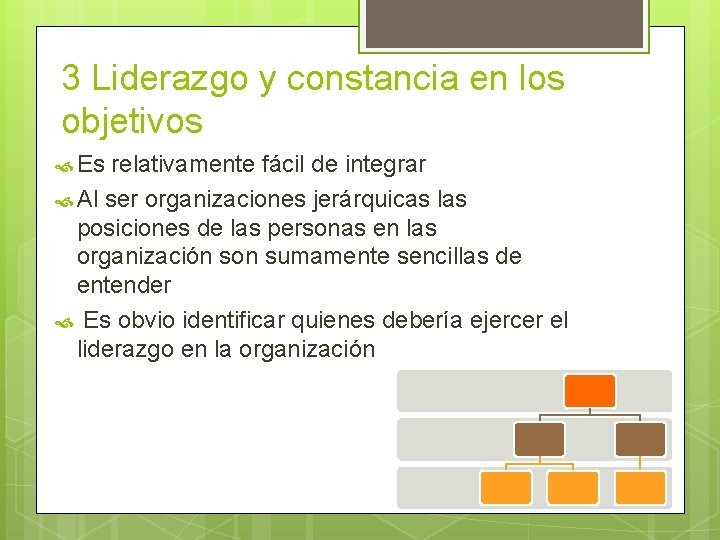 3 Liderazgo y constancia en los objetivos

Es relativamente fácil de integrar

Al ser organizaciones jerárquicas las posiciones de las personas en las organización son sumamente sencillas de entender

Es obvio identificar quienes debería ejercer el liderazgo en la organización